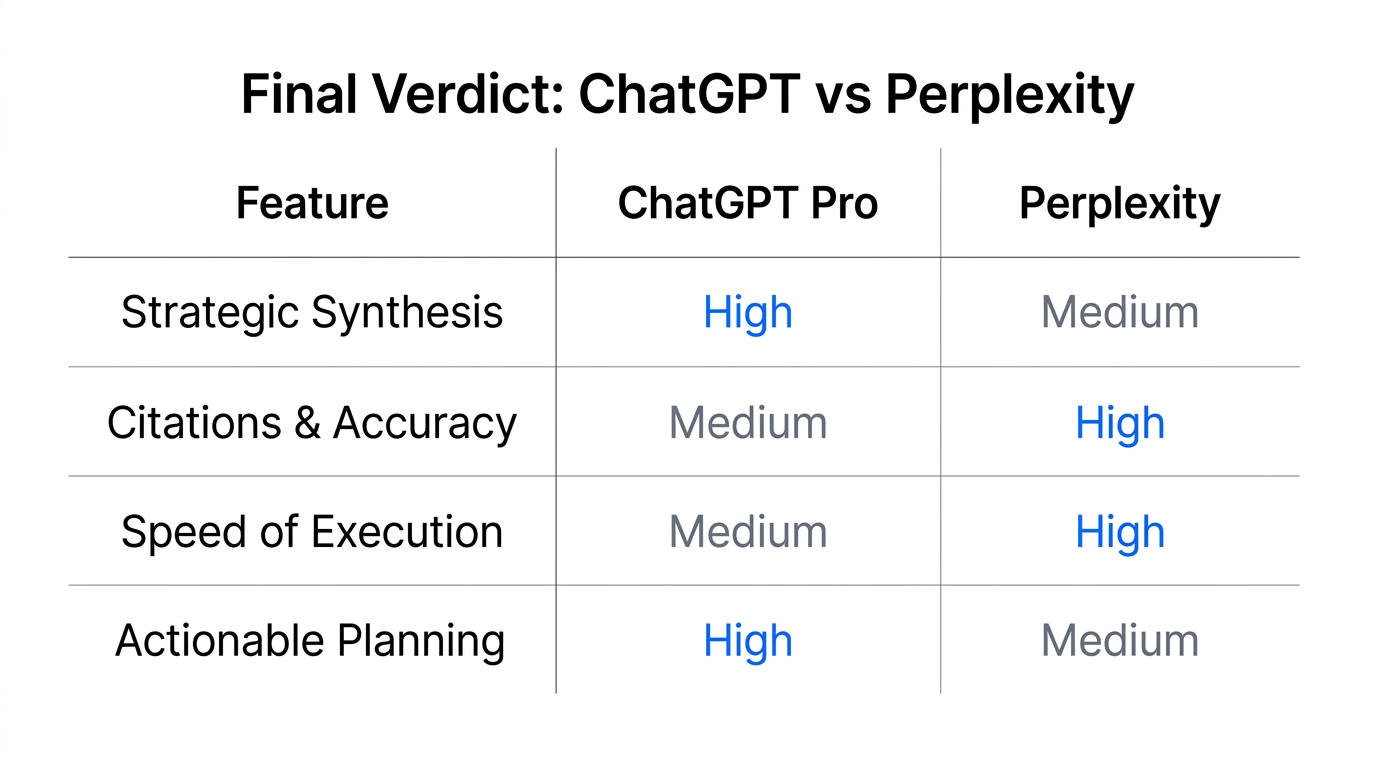 Final Verdict: ChatGPT vs Perplexity

| Feature | ChatGPT Pro | Perplexity |
|---|---|---|
| Strategic Synthesis | High | Medium |
| Citations & Accuracy | Medium | High |
| Speed of Execution | Medium | High |
| Actionable Planning | High | Medium |